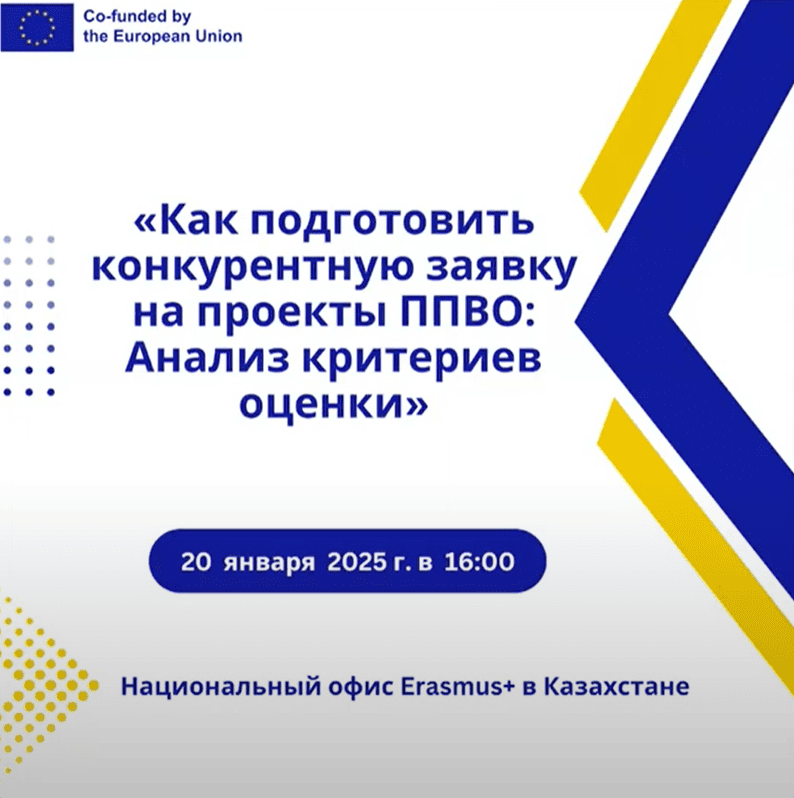 Co-funded by the European Union

«Как подготовить конкурентную заявку на проекты ППВО: Анализ критериев оценки»

20 января 2025 г. в 16:00

Национальный офис Erasmus+ в Казахстане